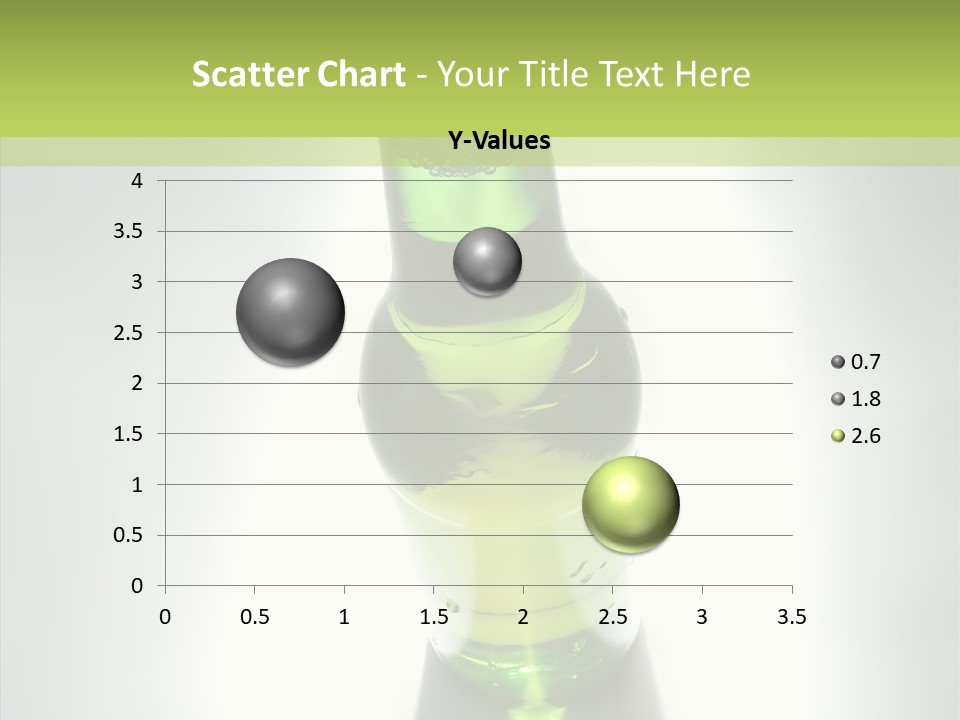 Scatter Chart - Your Title Text Here

Y-Values

4
3.5
3
2.5
2
1.5
1
0.5
0

0 0.5 1 1.5 2 2.5 3 3.5

0.7
1.8
2.6